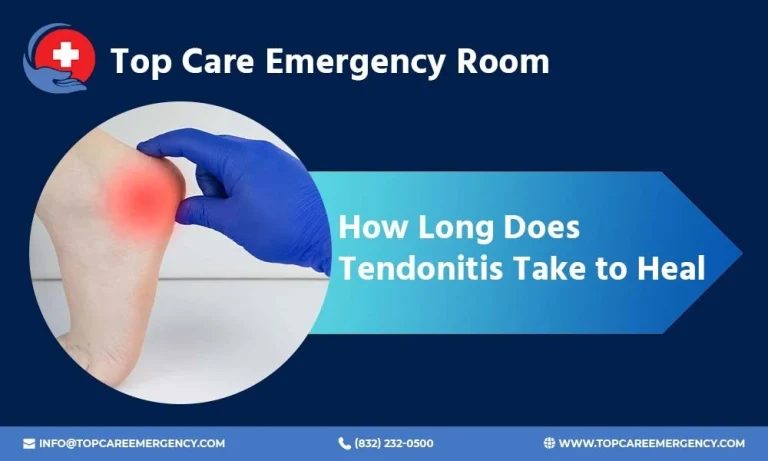 Top Care Emergency Room

How Long Does Tendonitis Take to Heal

INFO@TOPCAREEMERGENCY.COM

(832) 232-0500

WWW.TOPCAREEMERGENCY.COM